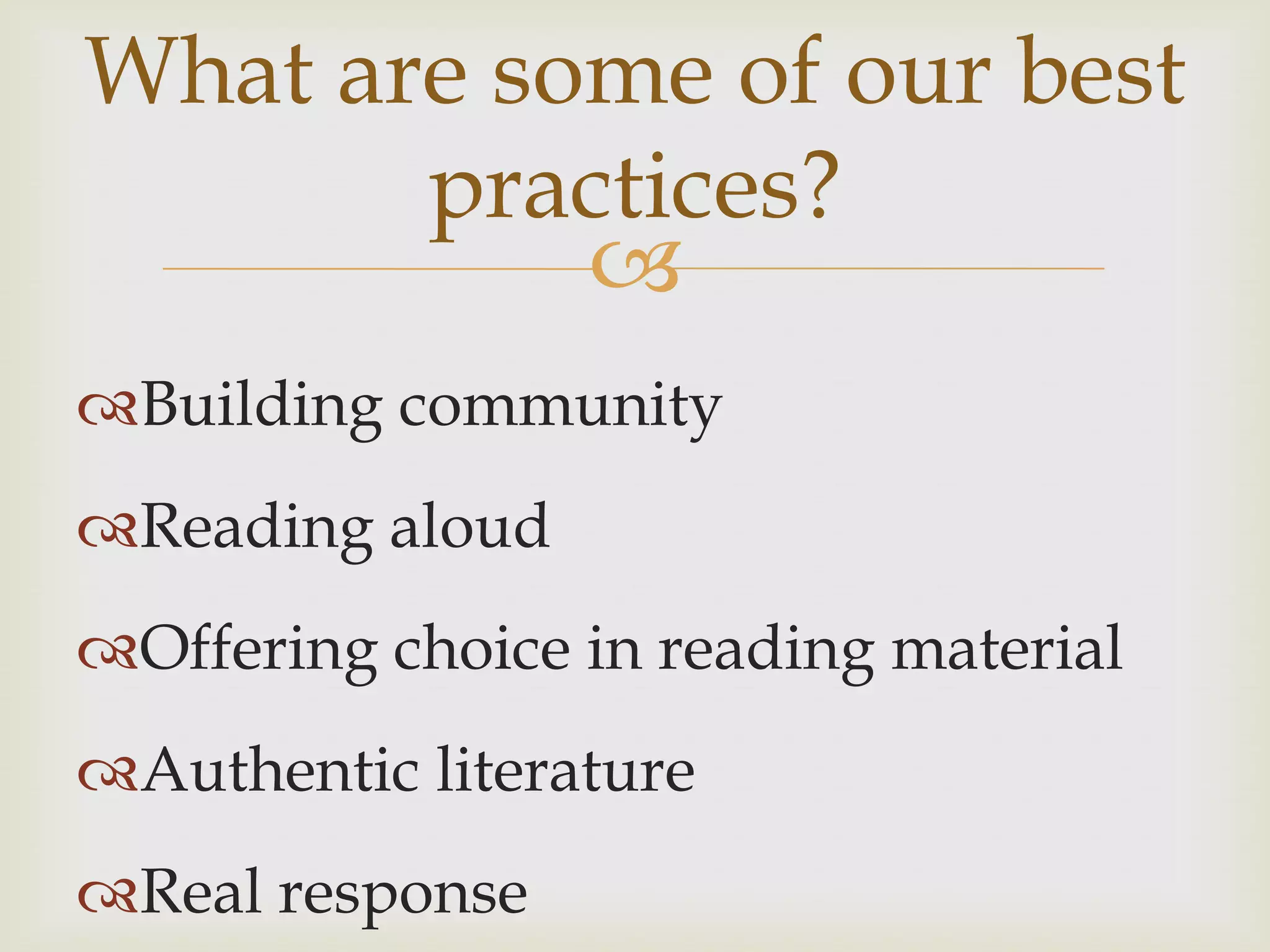 What are some of our best practices?

Building community

Reading aloud

Offering choice in reading material

Authentic literature

Real response